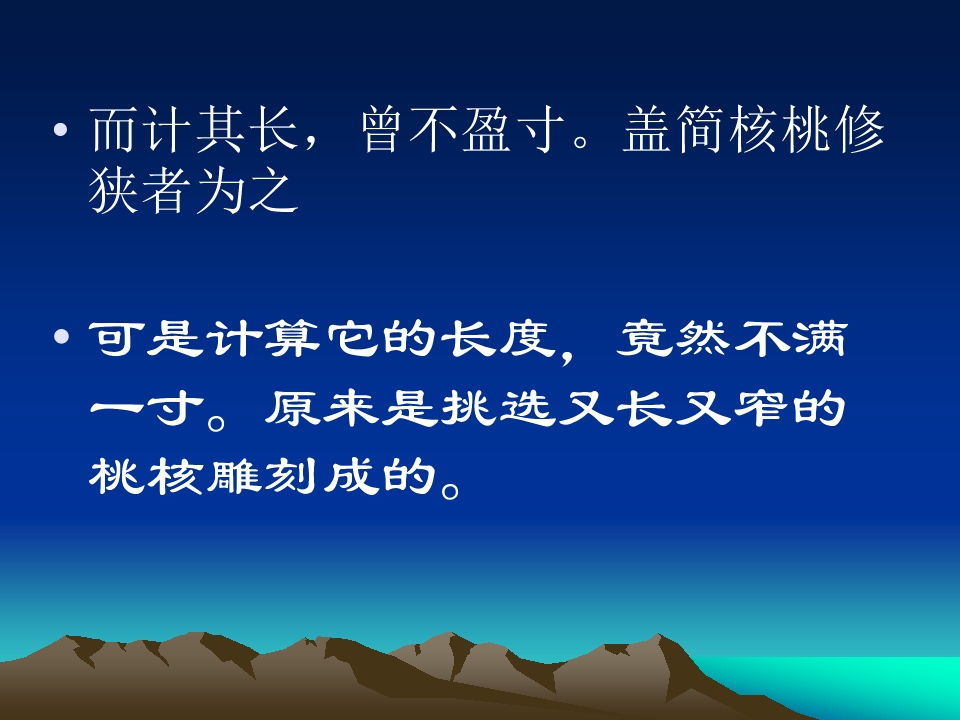 • 而计其长，曾不盈寸。盖简核桃修狭者为之

• 可是计算它的长度，竟然不满一寸。原来是挑选又长又窄的桃核雕刻成的。